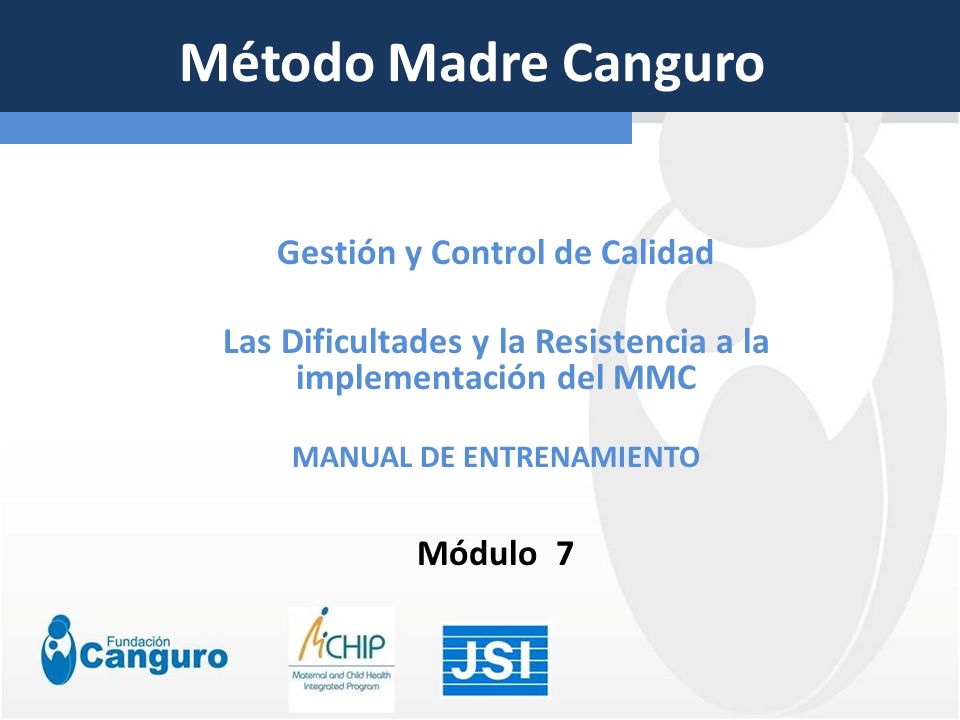 Método Madre Canguro

Gestión y Control de Calidad

Las Dificultades y la Resistencia a la implementación del MMC

MANUAL DE ENTRENAMIENTO

Módulo 7

Fundación Canguro

MCHIP
Maternal and Child Health Integrated Program

JSI